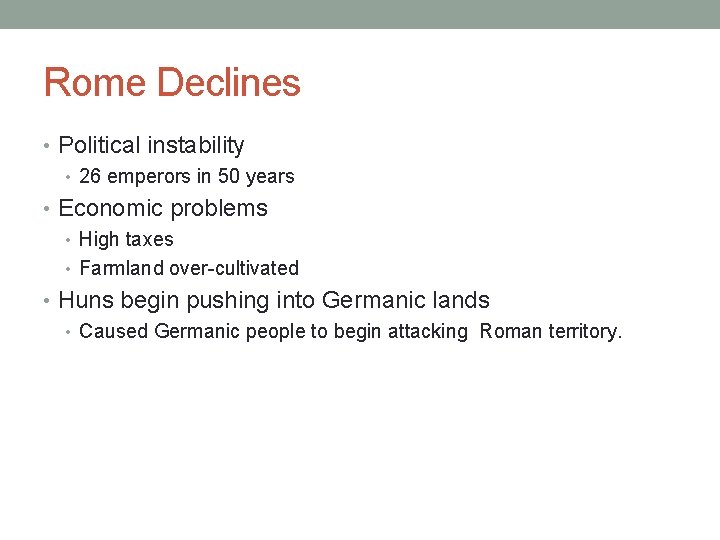 Rome Declines

• Political instability
  • 26 emperors in 50 years
• Economic problems
  • High taxes
  • Farmland over-cultivated
• Huns begin pushing into Germanic lands
  • Caused Germanic people to begin attacking Roman territory.